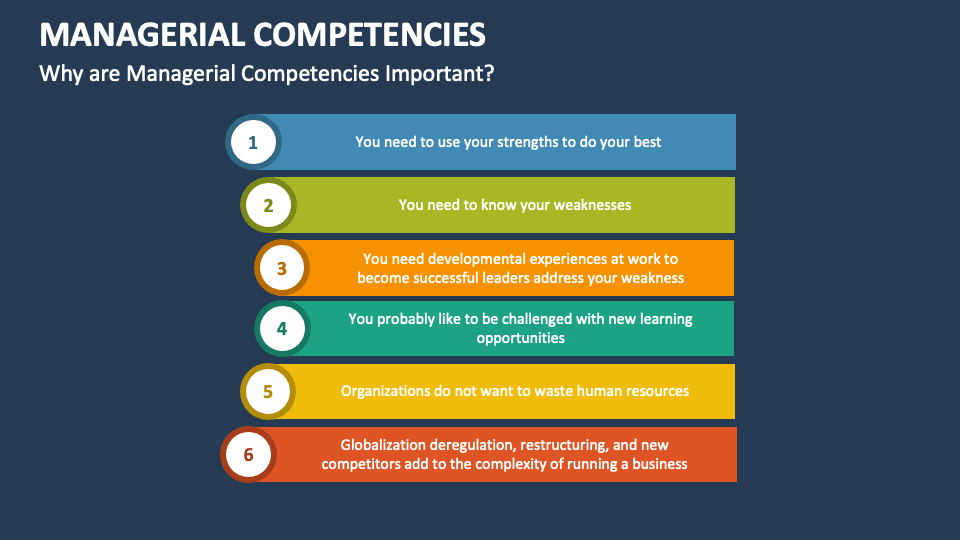 MANAGERIAL COMPETENCIES

Why are Managerial Competencies Important?

1
You need to use your strengths to do your best

2
You need to know your weaknesses

3
You need developmental experiences at work to become successful leaders address your weakness

4
You probably like to be challenged with new learning opportunities

5
Organizations do not want to waste human resources

6
Globalization deregulation, restructuring, and new competitors add to the complexity of running a business